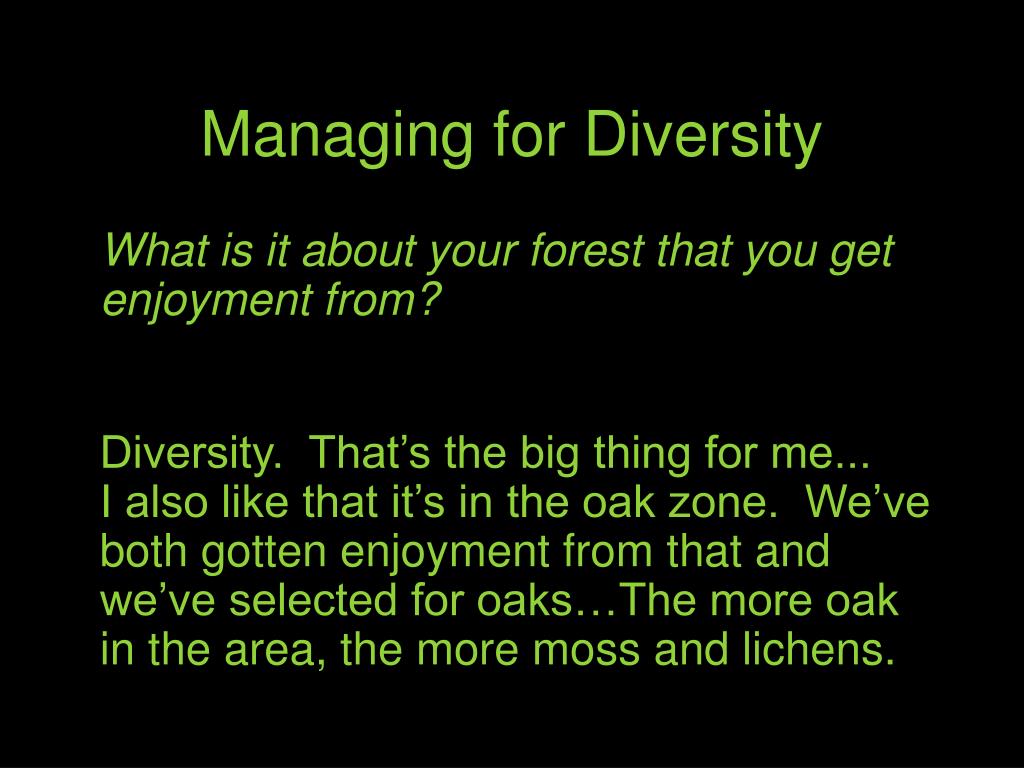 Managing for Diversity

What is it about your forest that you get enjoyment from?

Diversity. That’s the big thing for me...
I also like that it’s in the oak zone. We’ve both gotten enjoyment from that and we’ve selected for oaks…The more oak in the area, the more moss and lichens.